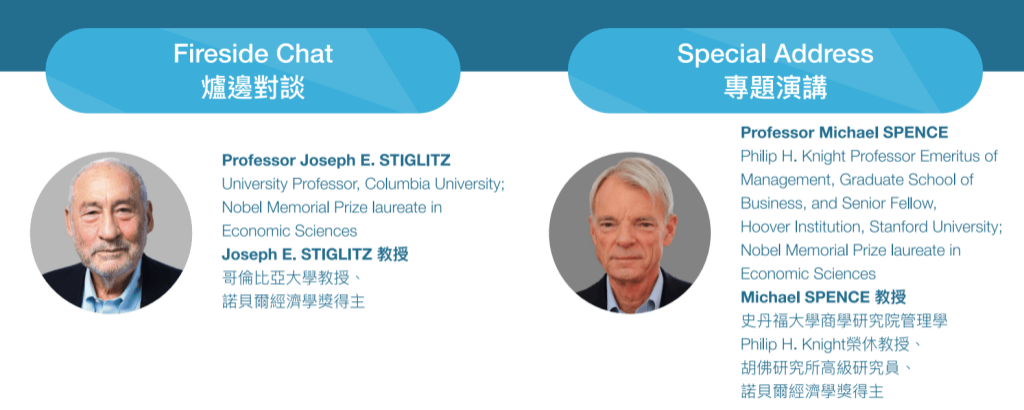 Fireside Chat
爐邊對談

Professor Joseph E. STIGLITZ
University Professor, Columbia University; Nobel Memorial Prize laureate in Economic Sciences
Joseph E. STIGLITZ 教授
哥倫比亞大學教授、
諾貝爾經濟學獎得主

Special Address
專題演講

Professor Michael SPENCE
Philip H. Knight Professor Emeritus of Management, Graduate School of Business, and Senior Fellow, Hoover Institution, Stanford University; Nobel Memorial Prize laureate in Economic Sciences
Michael SPENCE 教授
史丹福大學商學研究院管理學
Philip H. Knight榮休教授、
胡佛研究所高級研究員、
諾貝爾經濟學獎得主